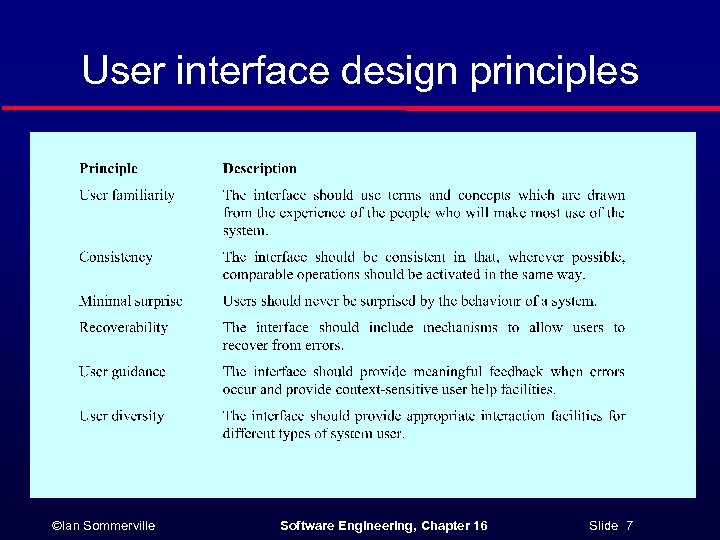 User interface design principles

| Principle | Description |
|---|---|
| User familiarity | The interface should use terms and concepts which are drawn from the experience of the people who will make most use of the system. |
| Consistency | The interface should be consistent in that, wherever possible, comparable operations should be activated in the same way. |
| Minimal surprise | Users should never be surprised by the behaviour of a system. |
| Recoverability | The interface should include mechanisms to allow users to recover from errors. |
| User guidance | The interface should provide meaningful feedback when errors occur and provide context-sensitive user help facilities. |
| User diversity | The interface should provide appropriate interaction facilities for different types of system user. |

©Ian Sommerville Software Engineering, Chapter 16 Slide 7